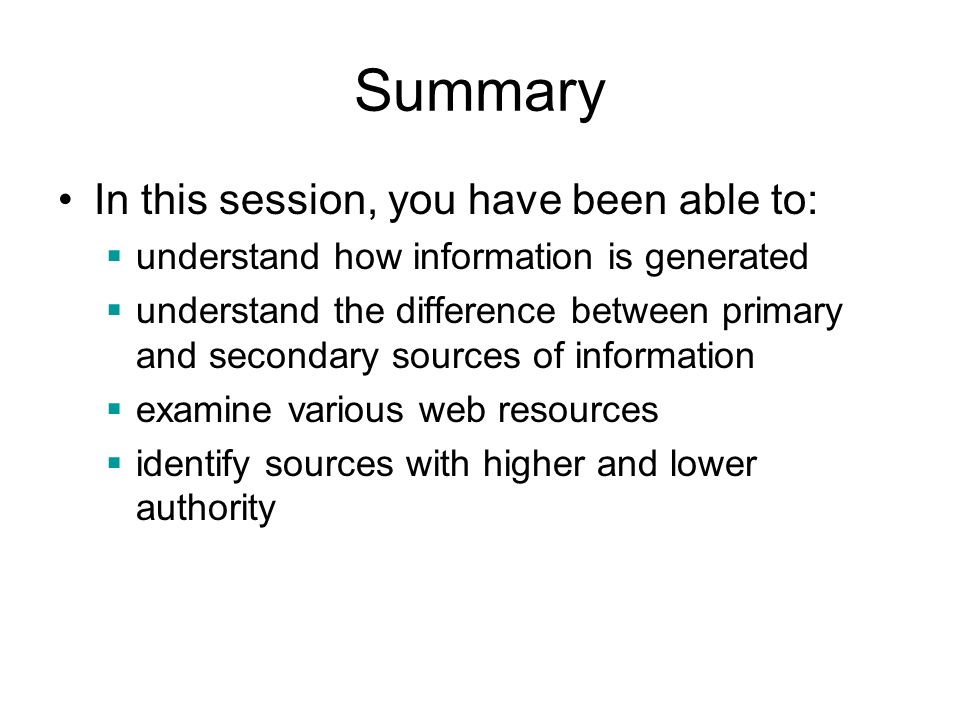 Summary

• In this session, you have been able to:
  ▪ understand how information is generated
  ▪ understand the difference between primary and secondary sources of information
  ▪ examine various web resources
  ▪ identify sources with higher and lower authority